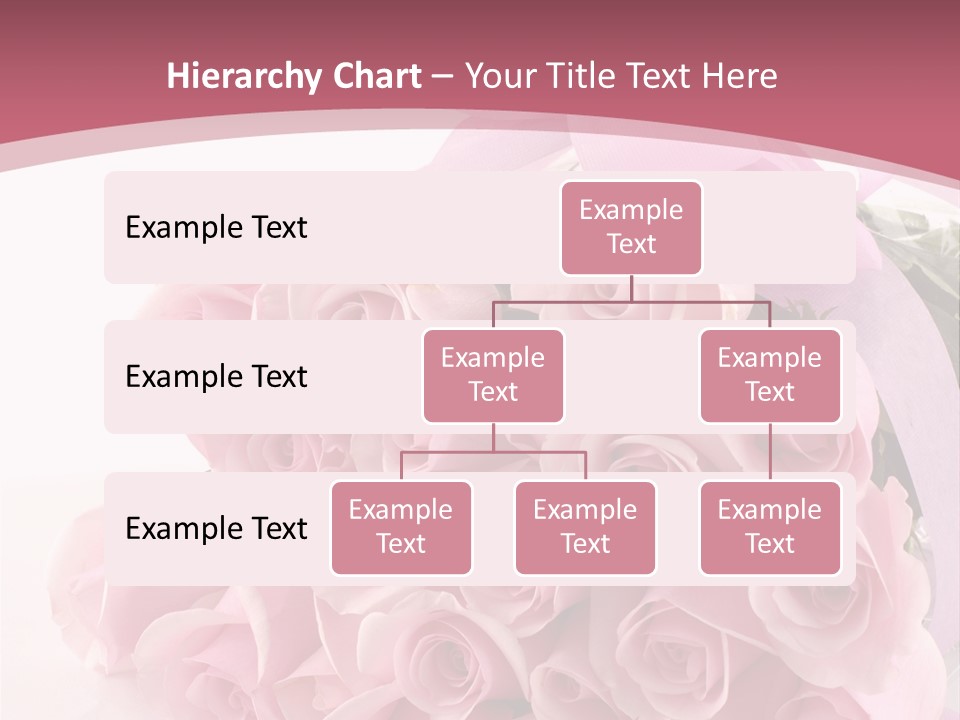 Hierarchy Chart – Your Title Text Here

Example Text

Example Text

Example Text

Example Text

Example Text

Example Text

Example Text

Example Text

Example Text